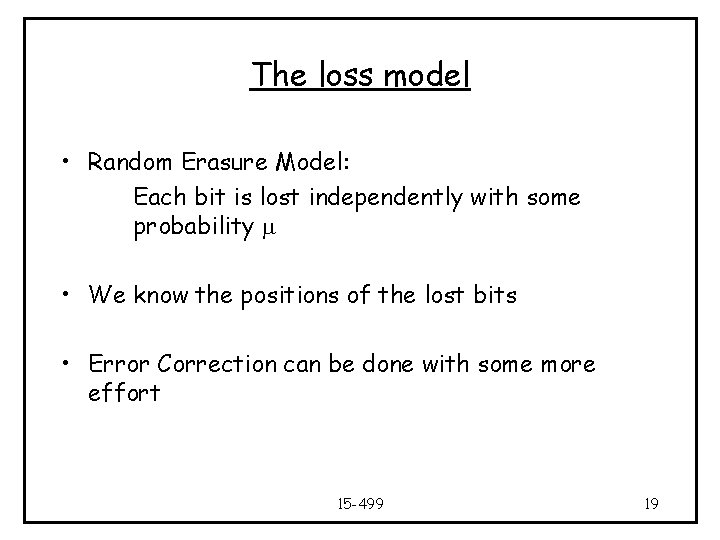 The loss model

• Random Erasure Model:
Each bit is lost independently with some probability $\mu$

• We know the positions of the lost bits

• Error Correction can be done with some more effort

15-499

19